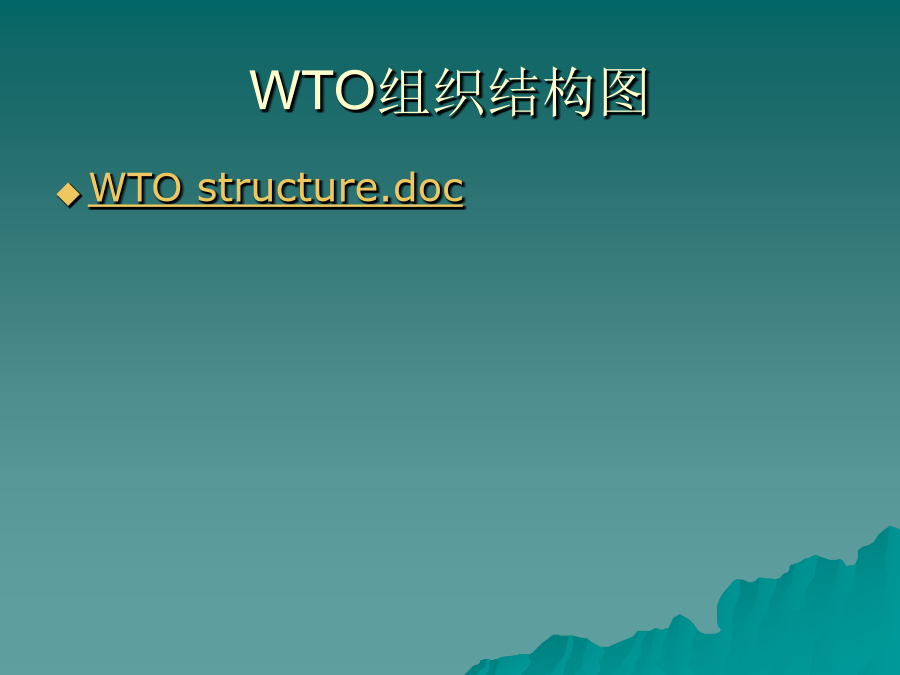 WTO组织结构图

WTO structure.doc